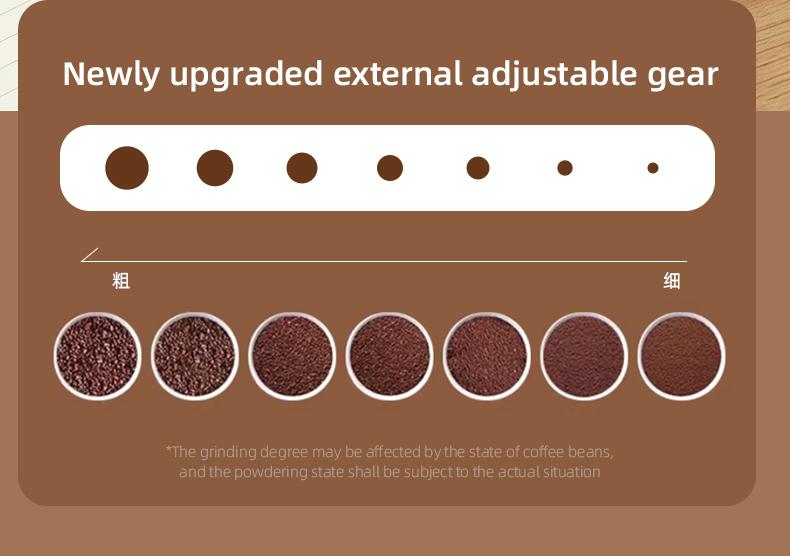 Newly upgraded external adjustable gear

粗

细

*The grinding degree may be affected by the state of coffee beans, and the powdering state shall be subject to the actual situation